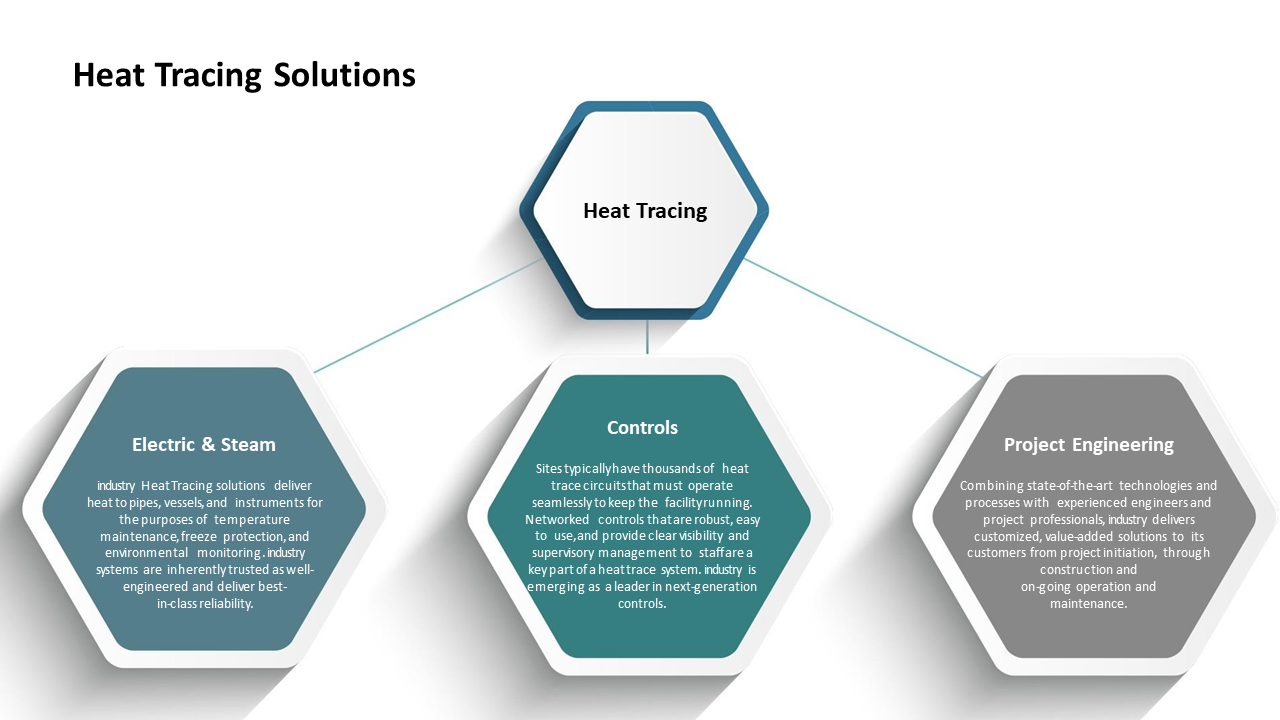 Heat Tracing Solutions

Heat Tracing

Electric & Steam

industry Heat Tracing solutions deliver heat to pipes, vessels, and instruments for the purposes of temperature maintenance, freeze protection, and environmental monitoring. industry systems are inherently trusted as well-engineered and deliver best-in-class reliability.

Controls

Sites typically have thousands of heat trace circuits that must operate seamlessly to keep the facility running. Networked controls that are robust, easy to use, and provide clear visibility and supervisory management to staff are a key part of a heat trace system. industry is emerging as a leader in next-generation controls.

Project Engineering

Combining state-of-the-art technologies and processes with experienced engineers and project professionals, industry delivers customized, value-added solutions to its customers from project initiation, through construction and on-going operation and maintenance.